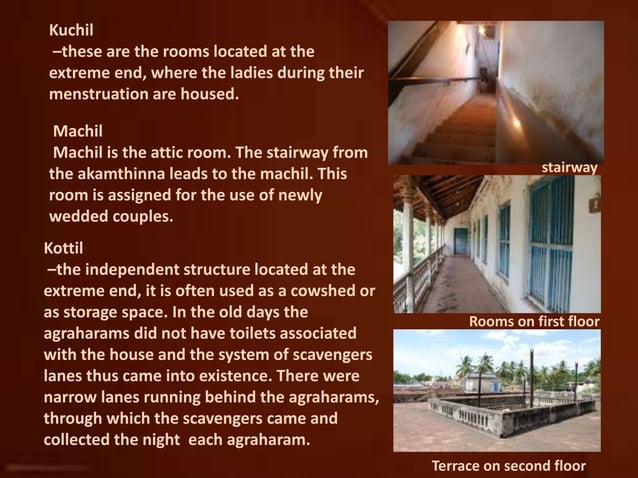 Kuchil
–these are the rooms located at the extreme end, where the ladies during their menstruation are housed.

Machil
Machil is the attic room. The stairway from the akamthinna leads to the machil. This room is assigned for the use of newly wedded couples.

Kottil
–the independent structure located at the extreme end, it is often used as a cowshed or as storage space. In the old days the agraharams did not have toilets associated with the house and the system of scavengers lanes thus came into existence. There were narrow lanes running behind the agraharams, through which the scavengers came and collected the night each agraharam.

stairway

Rooms on first floor

Terrace on second floor